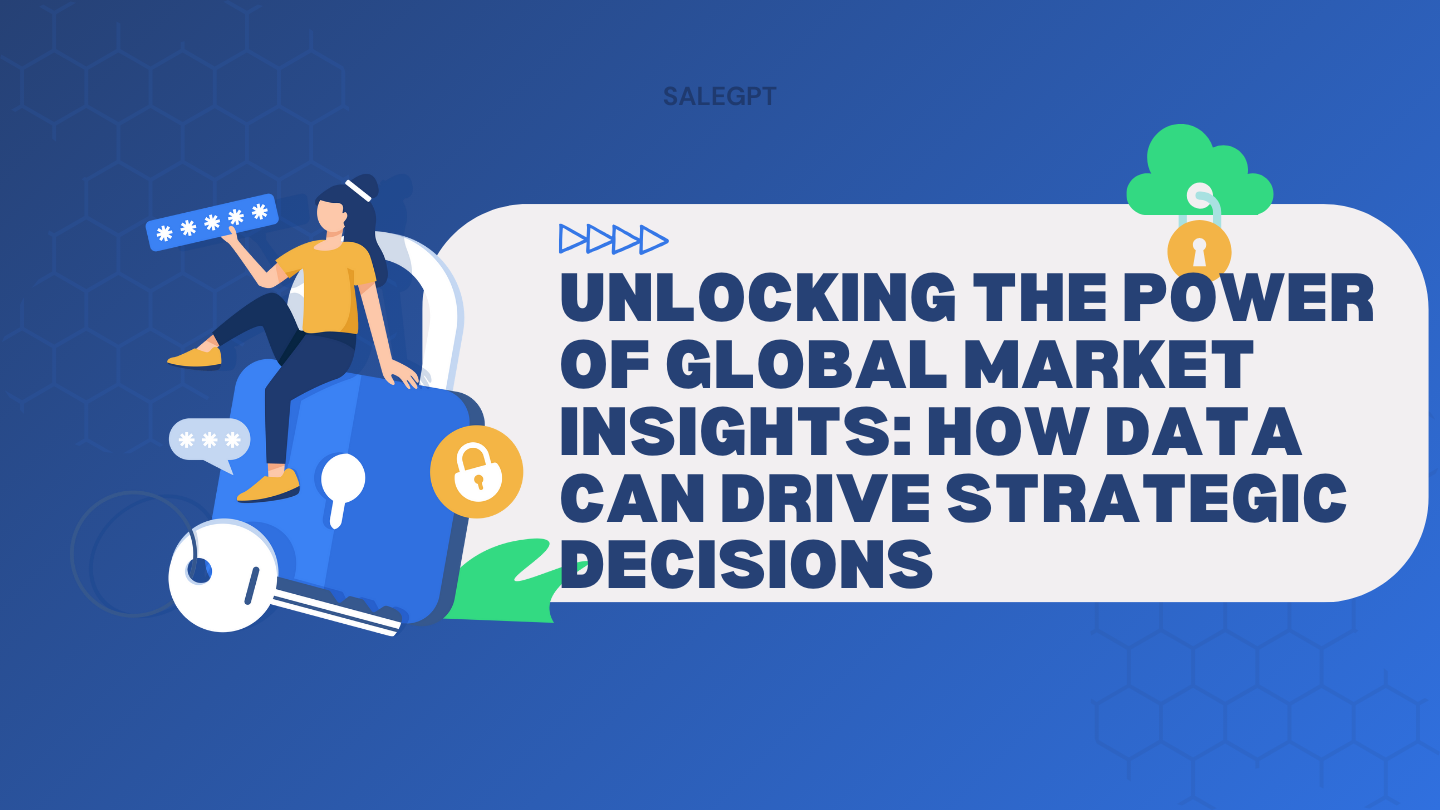 SALEGPT

UNLOCKING THE POWER OF GLOBAL MARKET INSIGHTS: HOW DATA CAN DRIVE STRATEGIC DECISIONS